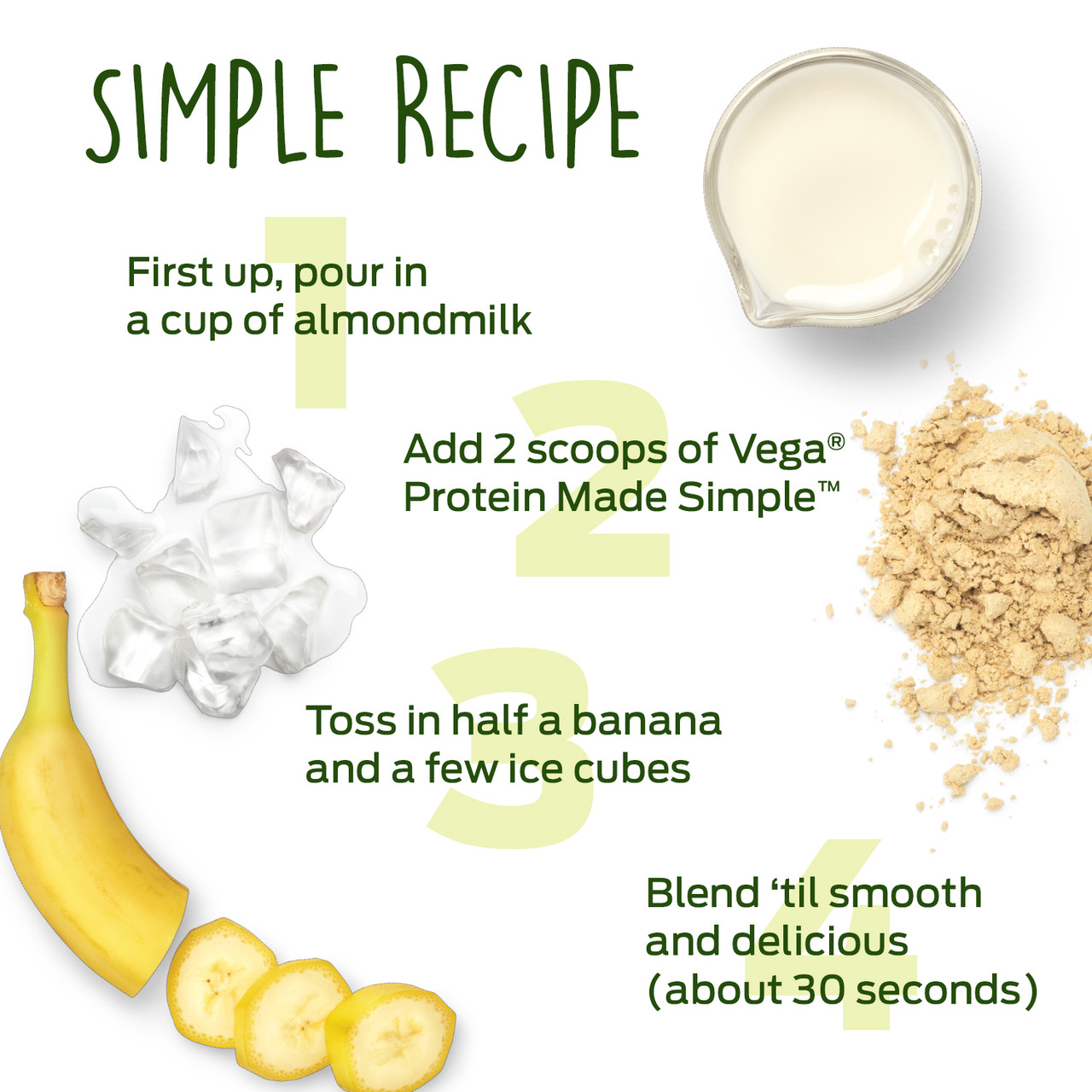 SIMPLE RECIPE

1

First up, pour in a cup of almondmilk

2

Add 2 scoops of Vega® Protein Made Simple™

3

Toss in half a banana and a few ice cubes

4

Blend 'til smooth and delicious (about 30 seconds)